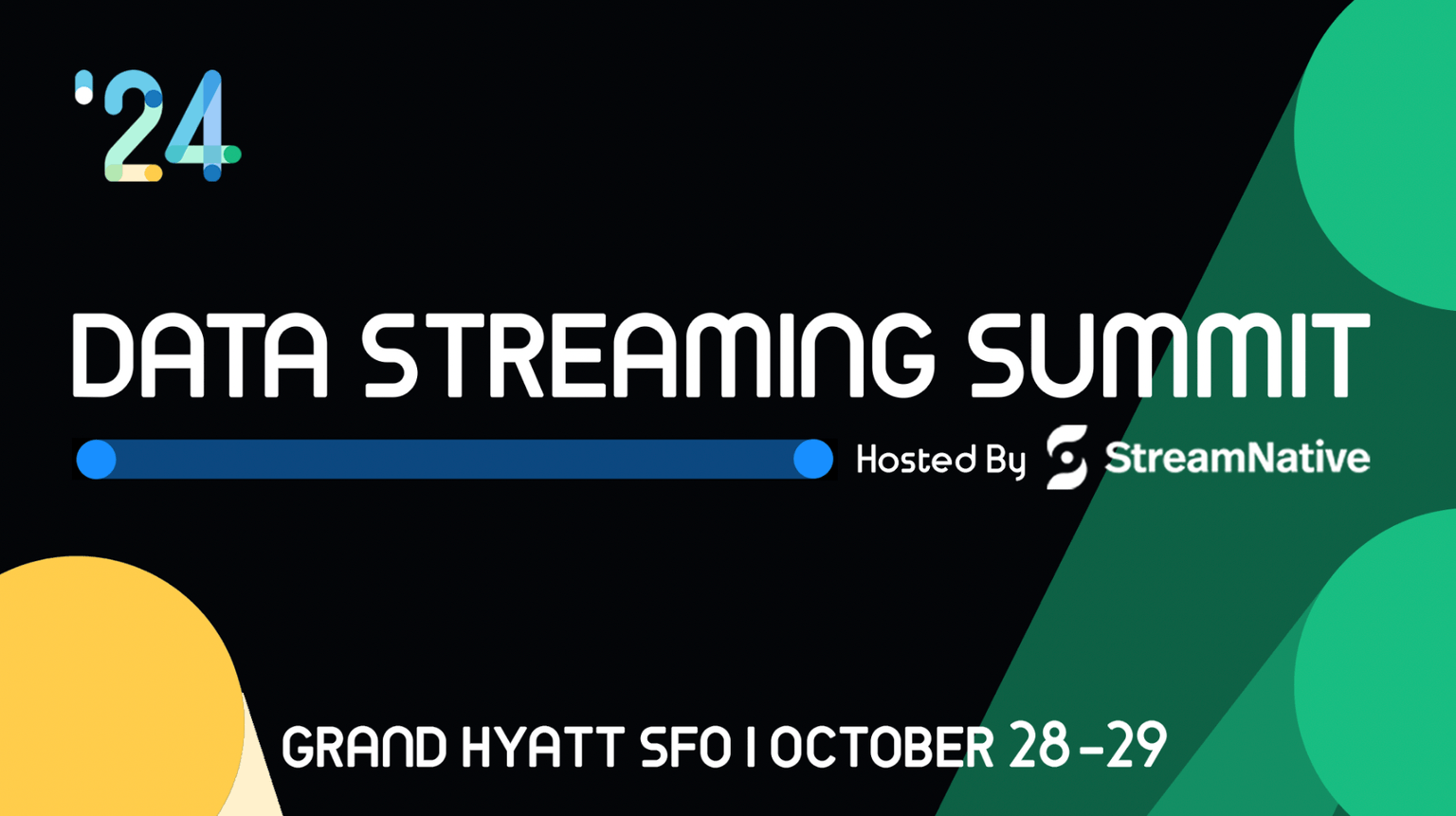 '24

DATA STREAMING SUMMIT

Hosted By StreamNative

GRAND HYATT SFO | OCTOBER 28-29